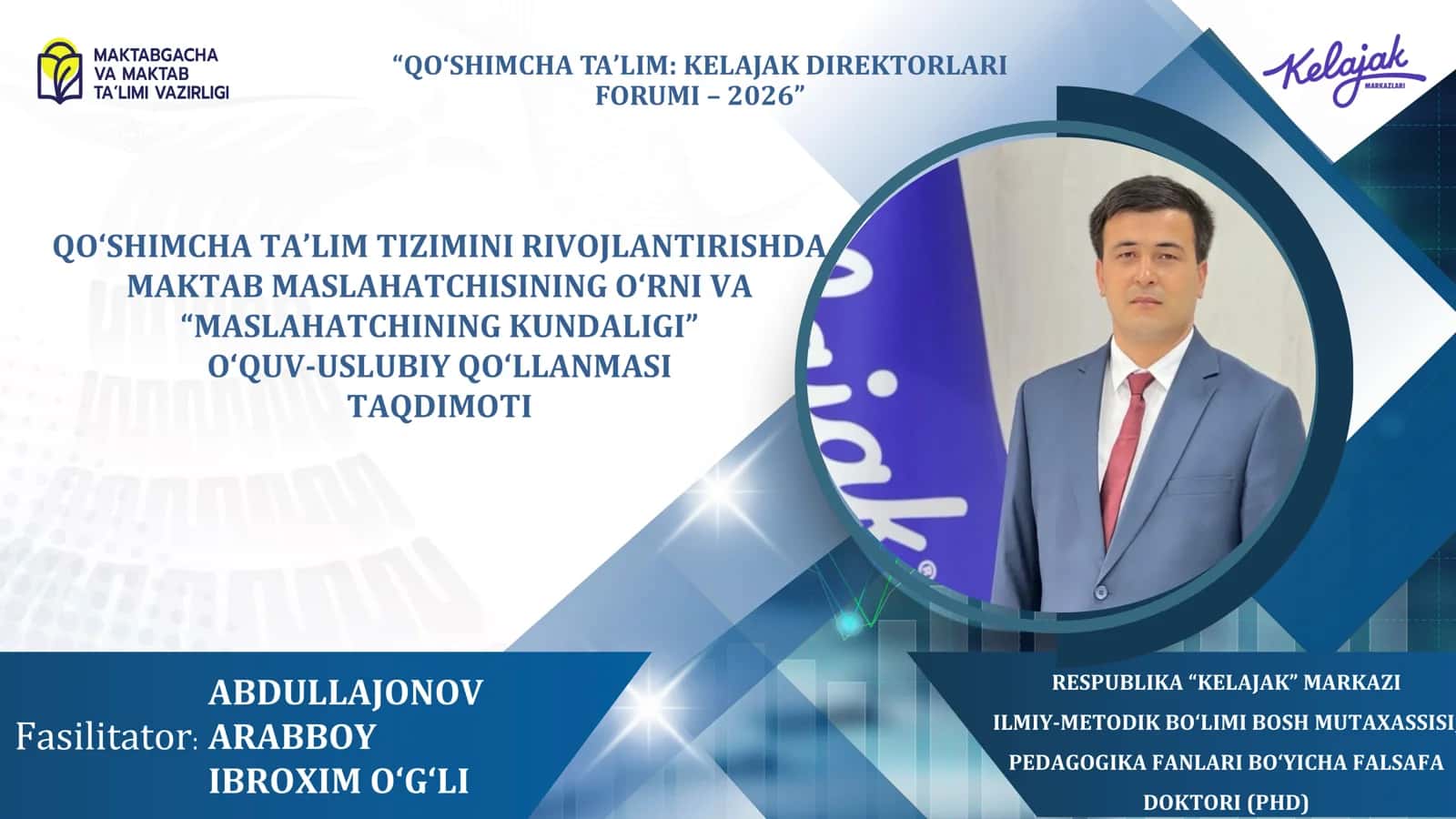 MAKTABGACHA VA MAKTAB TA'LIMI VAZIRLIGI

"QO'SHIMCHA TA'LIM: KELAJAK DIREKTORLARI FORUMI – 2026"

Kelajak MARKAZLARI

QO'SHIMCHA TA'LIM TIZIMINI RIVOJLANTIRISHDA MAKTAB MASLAHATCHISINING O'RNI VA "MASLAHATCHINING KUNDALIGI" O'QUV-USLUBIY QO'LLANMASI TAQDIMOTI

Fasilitator: ABDULLAJONOV ARABBOY IBROXIM O'G'LI

RESPUBLIKA "KELAJAK" MARKAZI ILMIY-METODIK BO'LIMI BOSH MUTAXASSISI, PEDAGOGIKA FANLARI BO'YICHA FALSAFA DOKTORI (PHD)